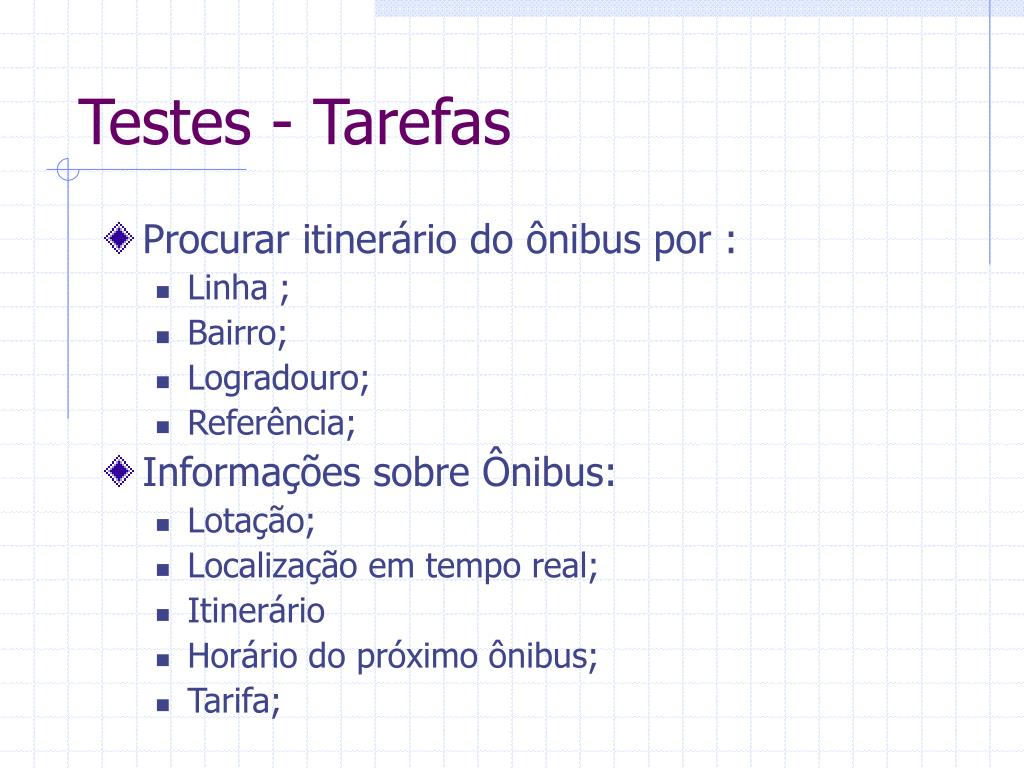 Testes - Tarefas

Procurar itinerário do ônibus por :
- Linha ;
- Bairro;
- Logradouro;
- Referência;

Informações sobre Ônibus:
- Lotação;
- Localização em tempo real;
- Itinerário
- Horário do próximo ônibus;
- Tarifa;